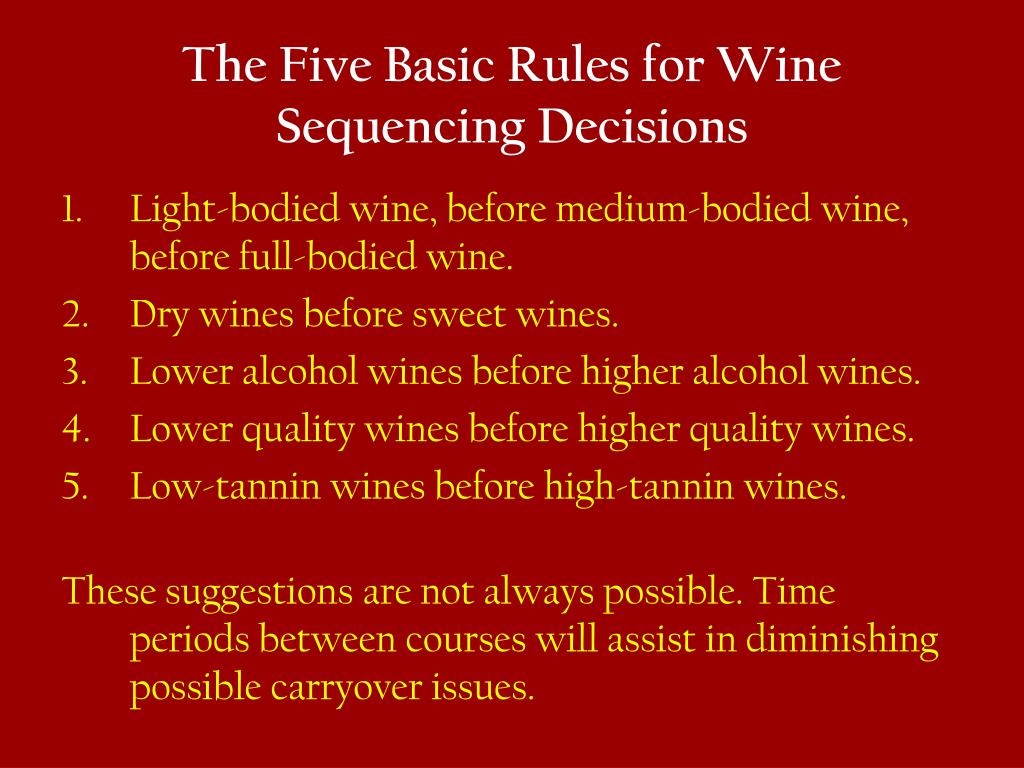 The Five Basic Rules for Wine Sequencing Decisions

1. Light-bodied wine, before medium-bodied wine, before full-bodied wine.
2. Dry wines before sweet wines.
3. Lower alcohol wines before higher alcohol wines.
4. Lower quality wines before higher quality wines.
5. Low-tannin wines before high-tannin wines.

These suggestions are not always possible. Time periods between courses will assist in diminishing possible carryover issues.